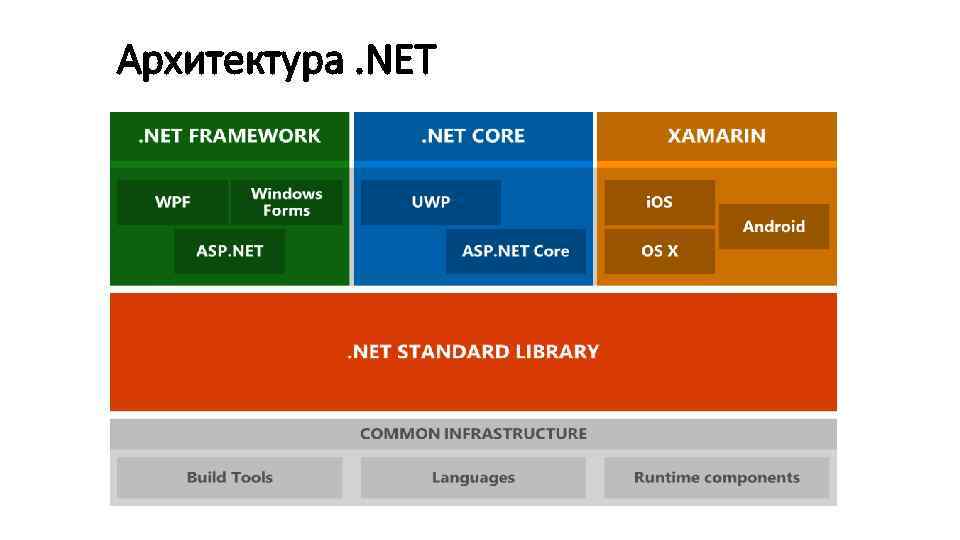 Архитектура .NET

.NET FRAMEWORK

WPF

Windows Forms

ASP.NET

.NET CORE

UWP

ASP.NET Core

XAMARIN

iOS

Android

OS X

.NET STANDARD LIBRARY

COMMON INFRASTRUCTURE

Build Tools

Languages

Runtime components